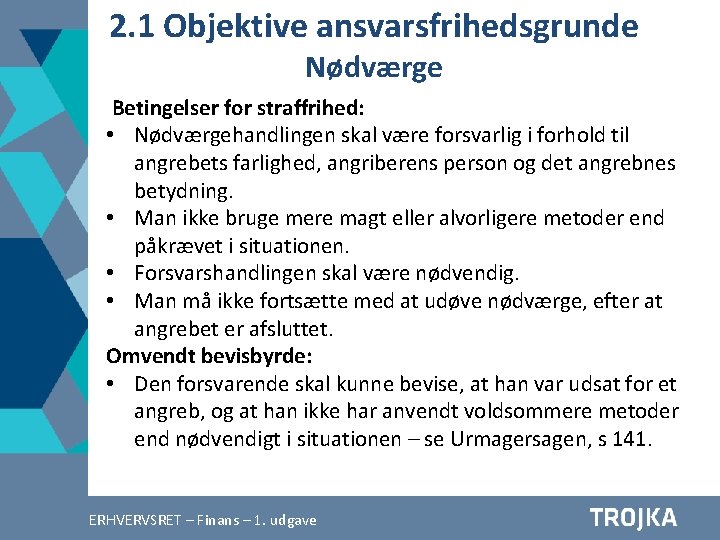 2.1 Objektive ansvarsfrihedsgrunde
Nødværge

Betingelser for straffrihed:
• Nødværgehandlingen skal være forsvarlig i forhold til angrebets farlighed, angriberens person og det angrebnes betydning.
• Man ikke bruge mere magt eller alvorligere metoder end påkrævet i situationen.
• Forsvarshandlingen skal være nødvendig.
• Man må ikke fortsætte med at udøve nødværge, efter at angrebet er afsluttet.

Omvendt bevisbyrde:
• Den forsvarende skal kunne bevise, at han var udsat for et angreb, og at han ikke har anvendt voldsommere metoder end nødvendigt i situationen – se Urmagersagen, s 141.

ERHVERVSRET – Finans – 1. udgave
TROJKA